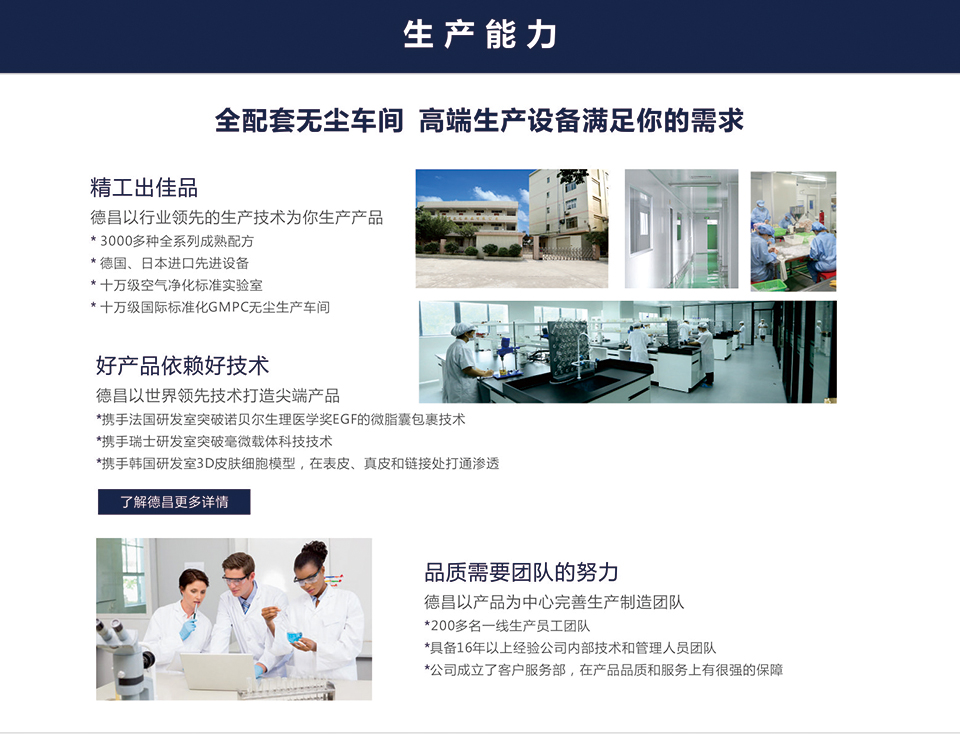 生产能力

全配套无尘车间 高端生产设备满足你的需求

精工出佳品

德昌以行业领先的生产技术为你生产产品

* 3000多种全系列成熟配方

* 德国、日本进口先进设备

* 十万级空气净化标准实验室

* 十万级国际标准化GMPC无尘生产车间

好产品依赖好技术

德昌以世界领先技术打造尖端产品

*携手法国研发室突破诺贝尔生理医学奖EGF的微脂囊包裹技术

*携手瑞士研发室突破毫微载体科技技术

*携手韩国研发室3D皮肤细胞模型，在表皮、真皮和链接处打通渗透

了解德昌更多详情

品质需要团队的努力

德昌以产品为中心完善生产制造团队

*200多名一线生产员工团队

*具备16年以上经验公司内部技术和管理人员团队

*公司成立了客户服务部，在产品品质和服务上有很强的保障